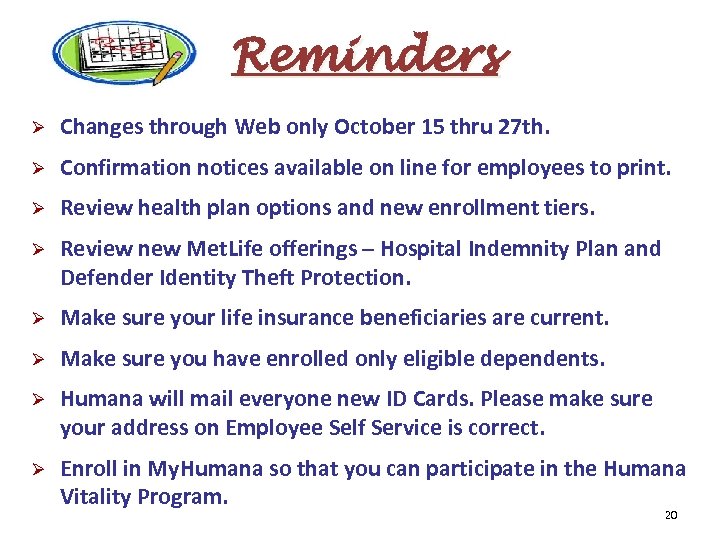 Reminders

➢ Changes through Web only October 15 thru 27th.

➢ Confirmation notices available on line for employees to print.

➢ Review health plan options and new enrollment tiers.

➢ Review new MetLife offerings – Hospital Indemnity Plan and Defender Identity Theft Protection.

➢ Make sure your life insurance beneficiaries are current.

➢ Make sure you have enrolled only eligible dependents.

➢ Humana will mail everyone new ID Cards. Please make sure your address on Employee Self Service is correct.

➢ Enroll in MyHumana so that you can participate in the Humana Vitality Program.

20